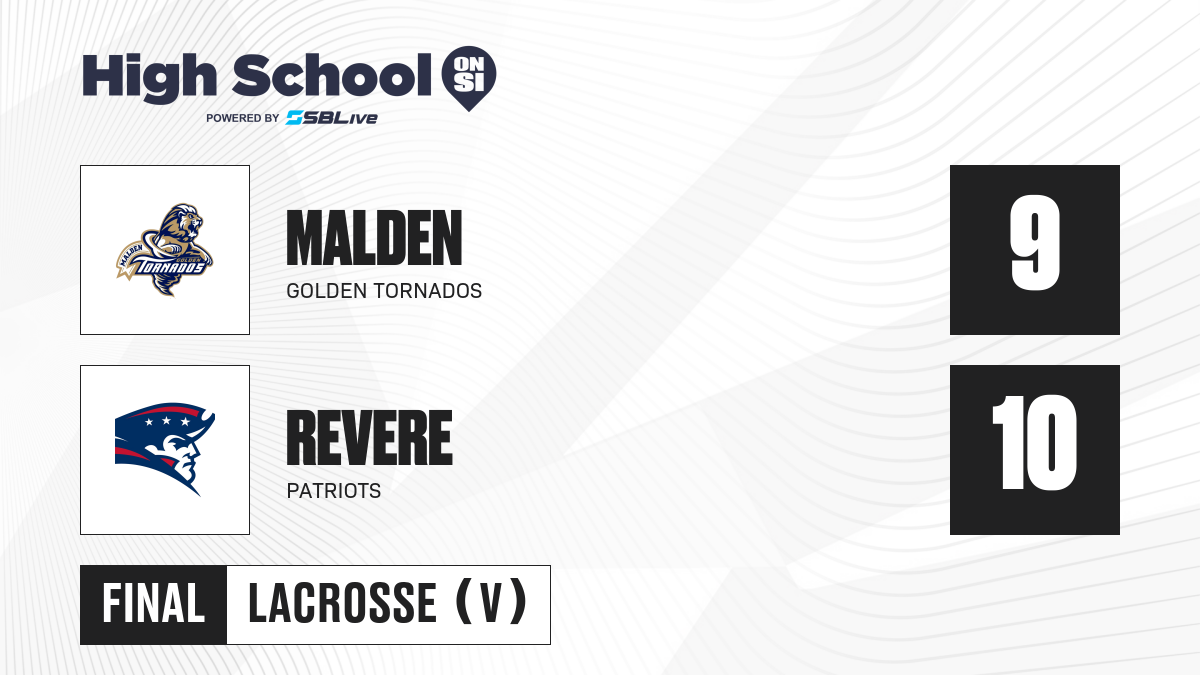 High School ON SI
POWERED BY SBLive

MALDEN GOLDEN TORNADOS

MALDEN
GOLDEN TORNADOS

9

REVERE
PATRIOTS

10

FINAL
LACROSSE (V)